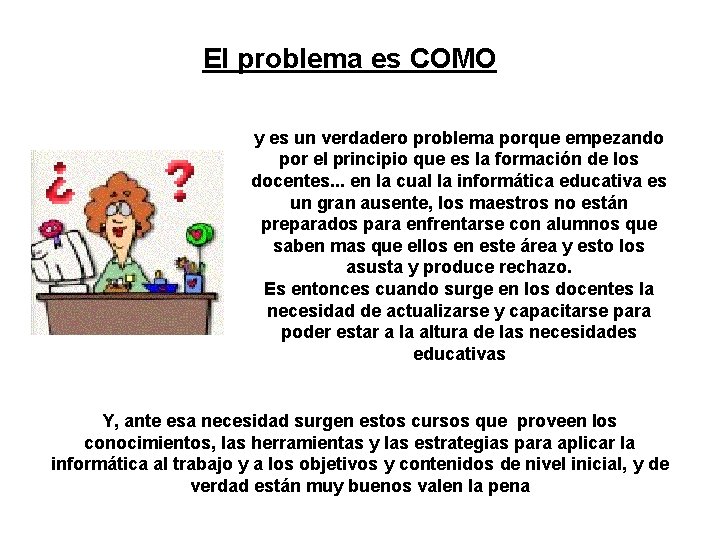 El problema es COMO

¿ ?

y es un verdadero problema porque empezando por el principio que es la formación de los docentes... en la cual la informática educativa es un gran ausente, los maestros no están preparados para enfrentarse con alumnos que saben mas que ellos en este área y esto los asusta y produce rechazo.
Es entonces cuando surge en los docentes la necesidad de actualizarse y capacitarse para poder estar a la altura de las necesidades educativas

Y, ante esa necesidad surgen estos cursos que proveen los conocimientos, las herramientas y las estrategias para aplicar la informática al trabajo y a los objetivos y contenidos de nivel inicial, y de verdad están muy buenos valen la pena